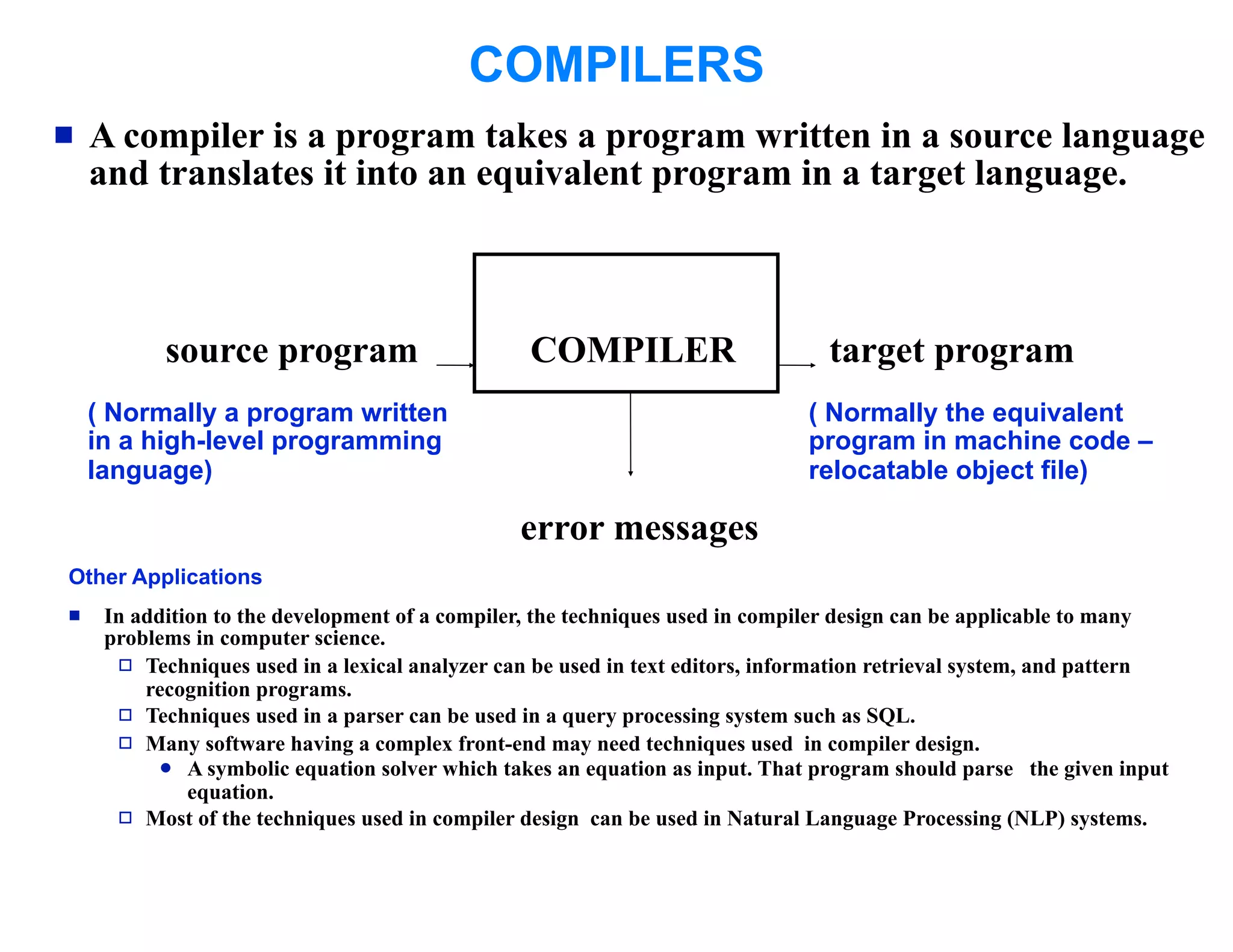 COMPILERS

A compiler is a program takes a program written in a source language and translates it into an equivalent program in a target language.

source program

COMPILER

target program

( Normally a program written in a high-level programming language)

( Normally the equivalent program in machine code – relocatable object file)

error messages

Other Applications

In addition to the development of a compiler, the techniques used in compiler design can be applicable to many problems in computer science.

Techniques used in a lexical analyzer can be used in text editors, information retrieval system, and pattern recognition programs.

Techniques used in a parser can be used in a query processing system such as SQL.

Many software having a complex front-end may need techniques used in compiler design.

A symbolic equation solver which takes an equation as input. That program should parse the given input equation.

Most of the techniques used in compiler design can be used in Natural Language Processing (NLP) systems.